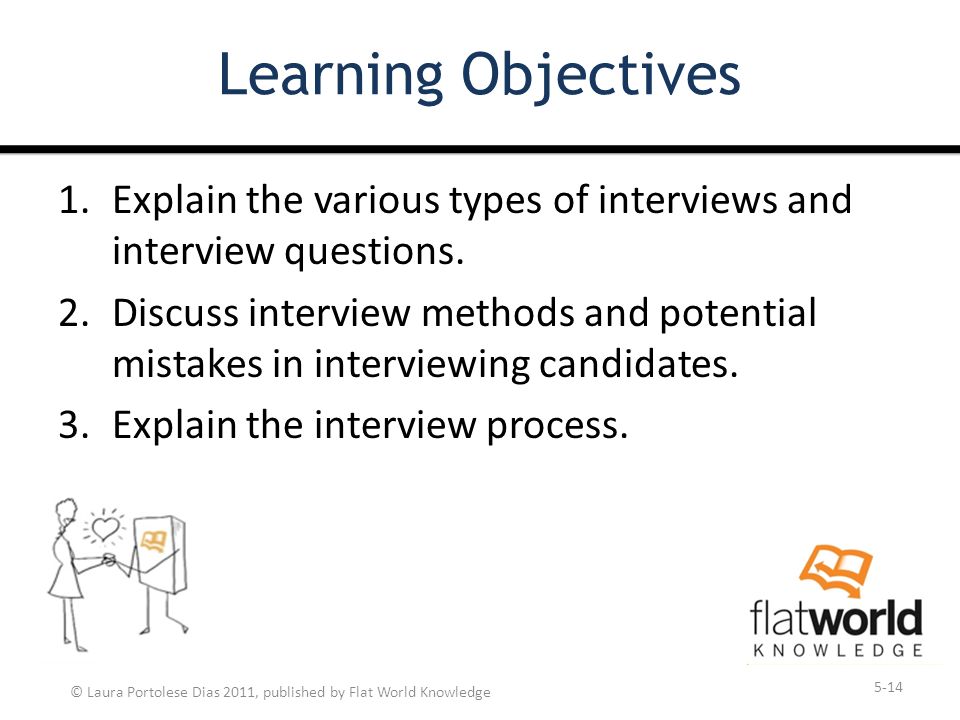 Learning Objectives

1. Explain the various types of interviews and interview questions.
2. Discuss interview methods and potential mistakes in interviewing candidates.
3. Explain the interview process.

flatworld
KNOWLEDGE

© Laura Portolese Dias 2011, published by Flat World Knowledge

5-14